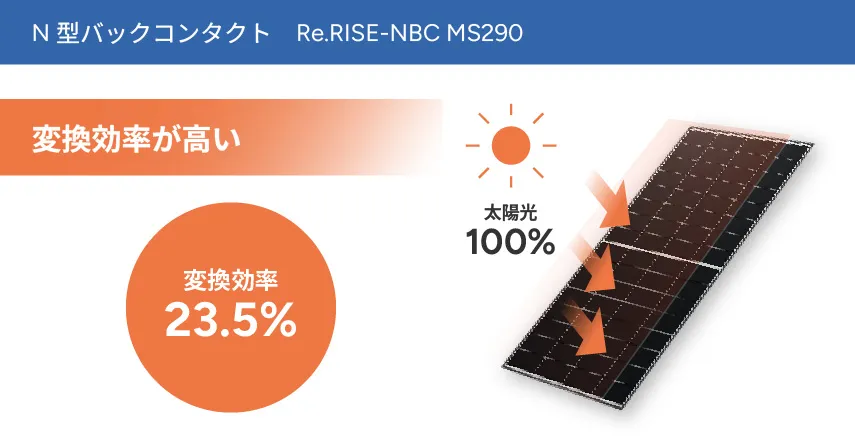 N 型バックコンタクト Re.RISE-NBC MS290

変換効率が高い

変換効率
23.5%

太陽光
100%